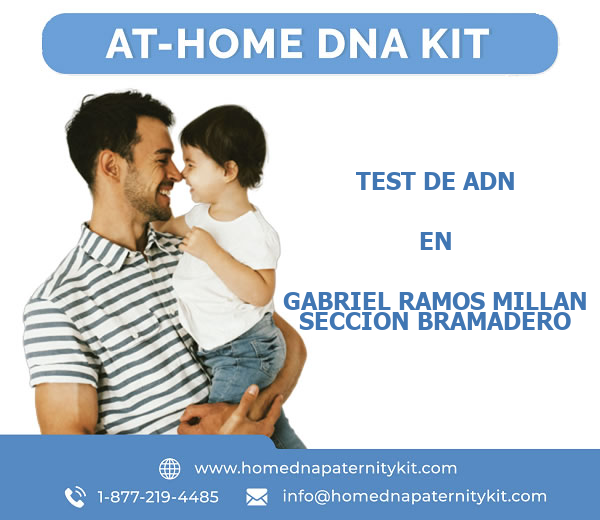 AT-HOME DNA KIT

TEST DE ADN

EN

GABRIEL RAMOS MILLAN SECCION BRAMADERO

www.homednapaternitykit.com

1-877-219-4485

info@homednapaternitykit.com